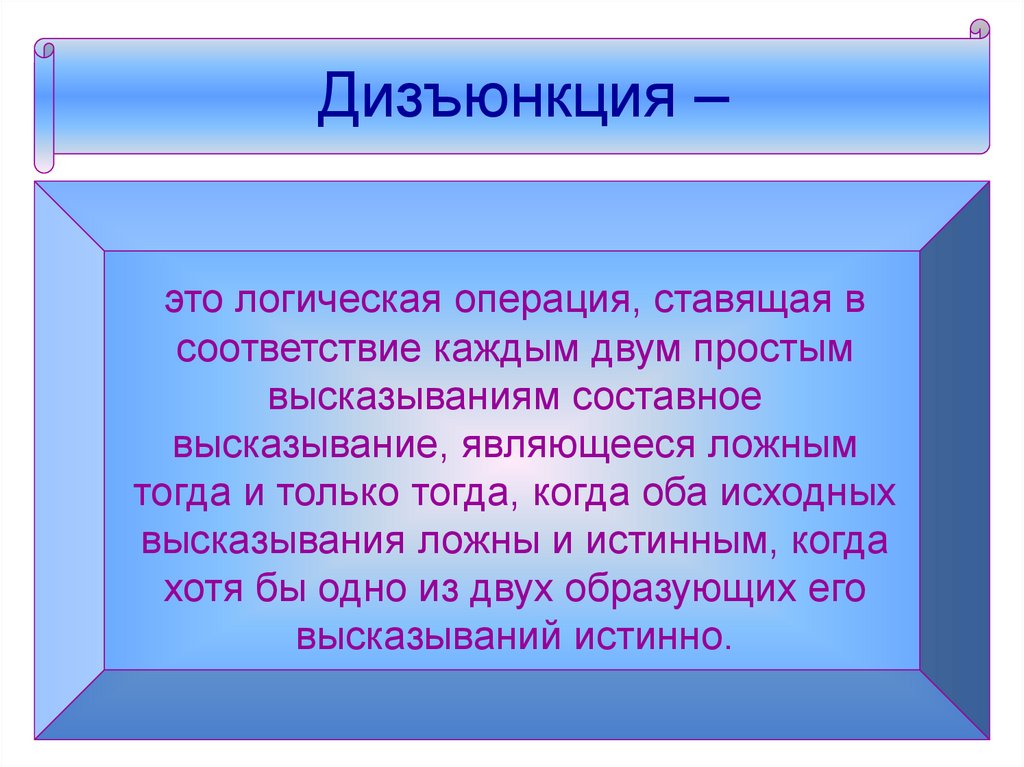 Дизъюнкция –

это логическая операция, ставящая в соответствие каждым двум простым высказываниям составное высказывание, являющееся ложным тогда и только тогда, когда оба исходных высказывания ложны и истинным, когда хотя бы одно из двух образующих его высказываний истинно.